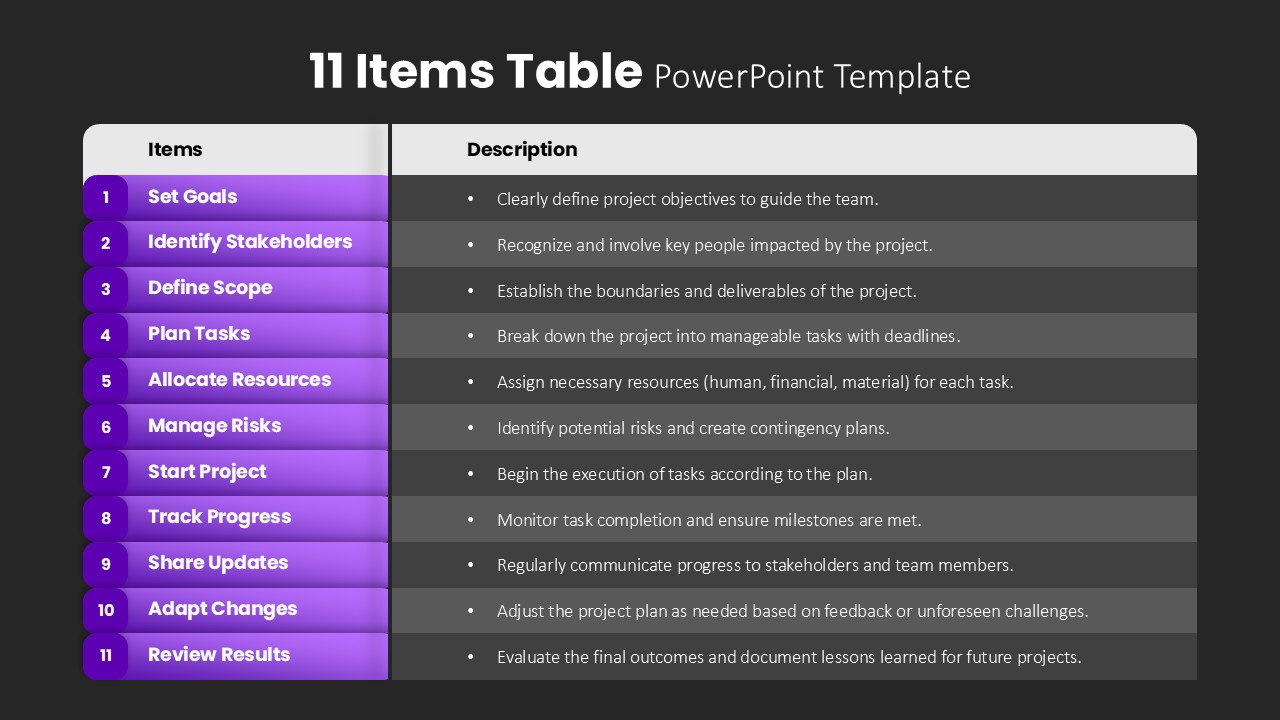 11 Items Table PowerPoint Template

| | Items | Description |
|---|---|---|
| 1 | Set Goals | • Clearly define project objectives to guide the team. |
| 2 | Identify Stakeholders | • Recognize and involve key people impacted by the project. |
| 3 | Define Scope | • Establish the boundaries and deliverables of the project. |
| 4 | Plan Tasks | • Break down the project into manageable tasks with deadlines. |
| 5 | Allocate Resources | • Assign necessary resources (human, financial, material) for each task. |
| 6 | Manage Risks | • Identify potential risks and create contingency plans. |
| 7 | Start Project | • Begin the execution of tasks according to the plan. |
| 8 | Track Progress | • Monitor task completion and ensure milestones are met. |
| 9 | Share Updates | • Regularly communicate progress to stakeholders and team members. |
| 10 | Adapt Changes | • Adjust the project plan as needed based on feedback or unforeseen challenges. |
| 11 | Review Results | • Evaluate the final outcomes and document lessons learned for future projects. |